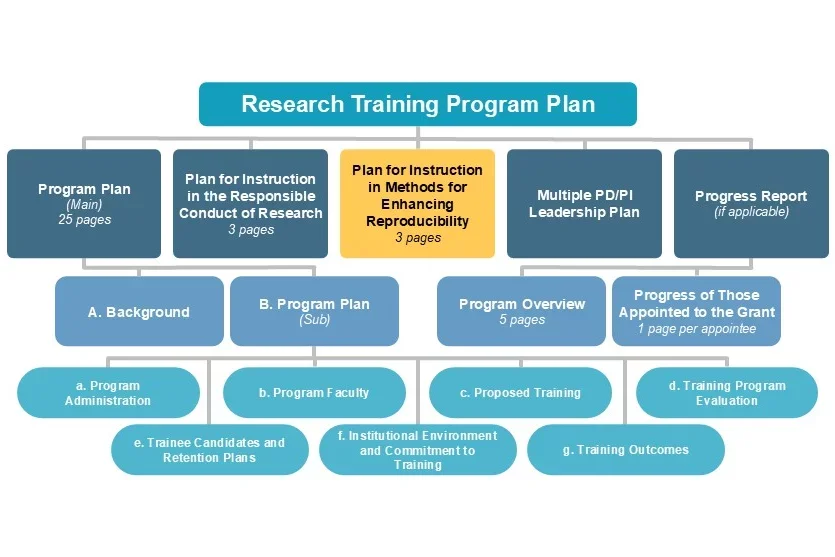 Research Training Program Plan

Program Plan
(Main)
25 pages

Plan for Instruction in the Responsible Conduct of Research
3 pages

Plan for Instruction in Methods for Enhancing Reproducibility
3 pages

Multiple PD/PI Leadership Plan

Progress Report
(if applicable)

A. Background

B. Program Plan
(Sub)

Program Overview
5 pages

Progress of Those Appointed to the Grant
1 page per appointee

a. Program Administration

b. Program Faculty

c. Proposed Training

d. Training Program Evaluation

e. Trainee Candidates and Retention Plans

f. Institutional Environment and Commitment to Training

g. Training Outcomes